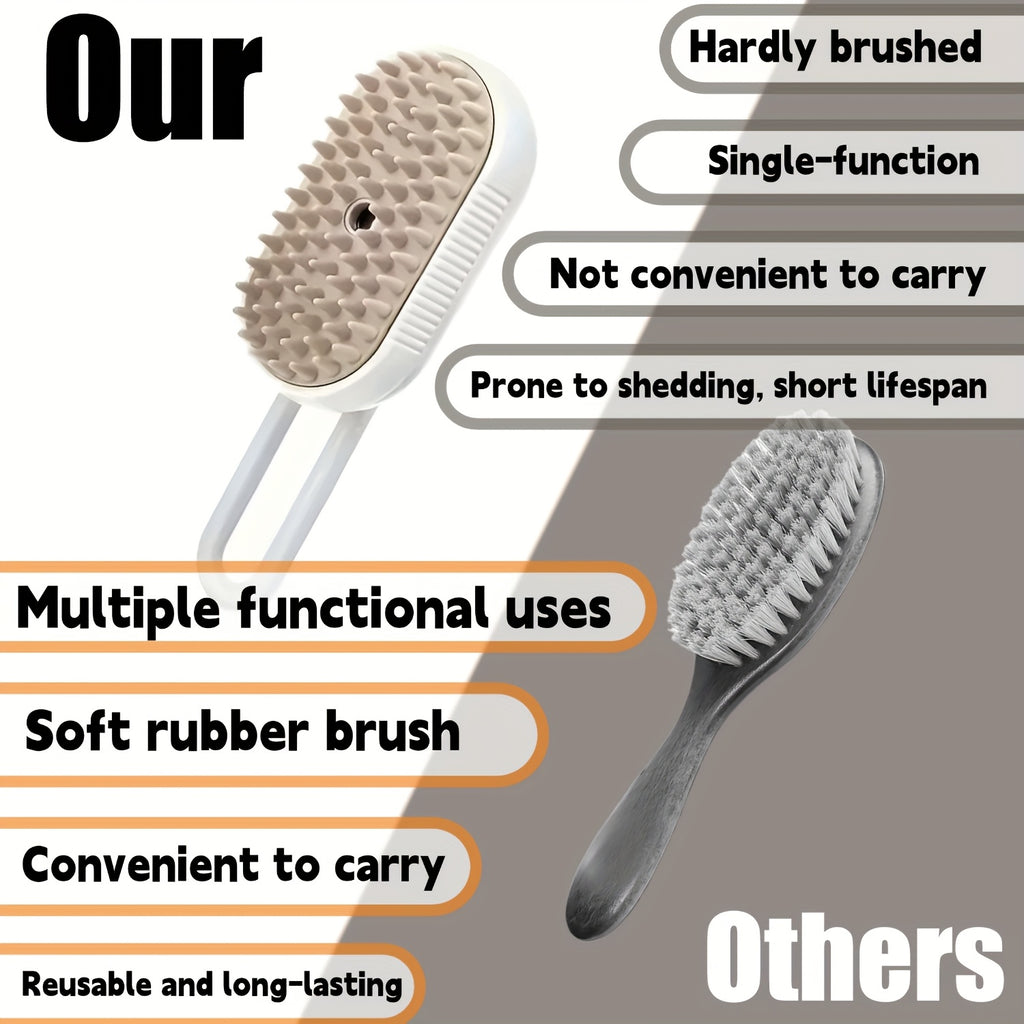 Our

Hardly brushed

Single-function

Not convenient to carry

Prone to shedding, short lifespan

Multiple functional uses

Soft rubber brush

Convenient to carry

Reusable and long-lasting

Others